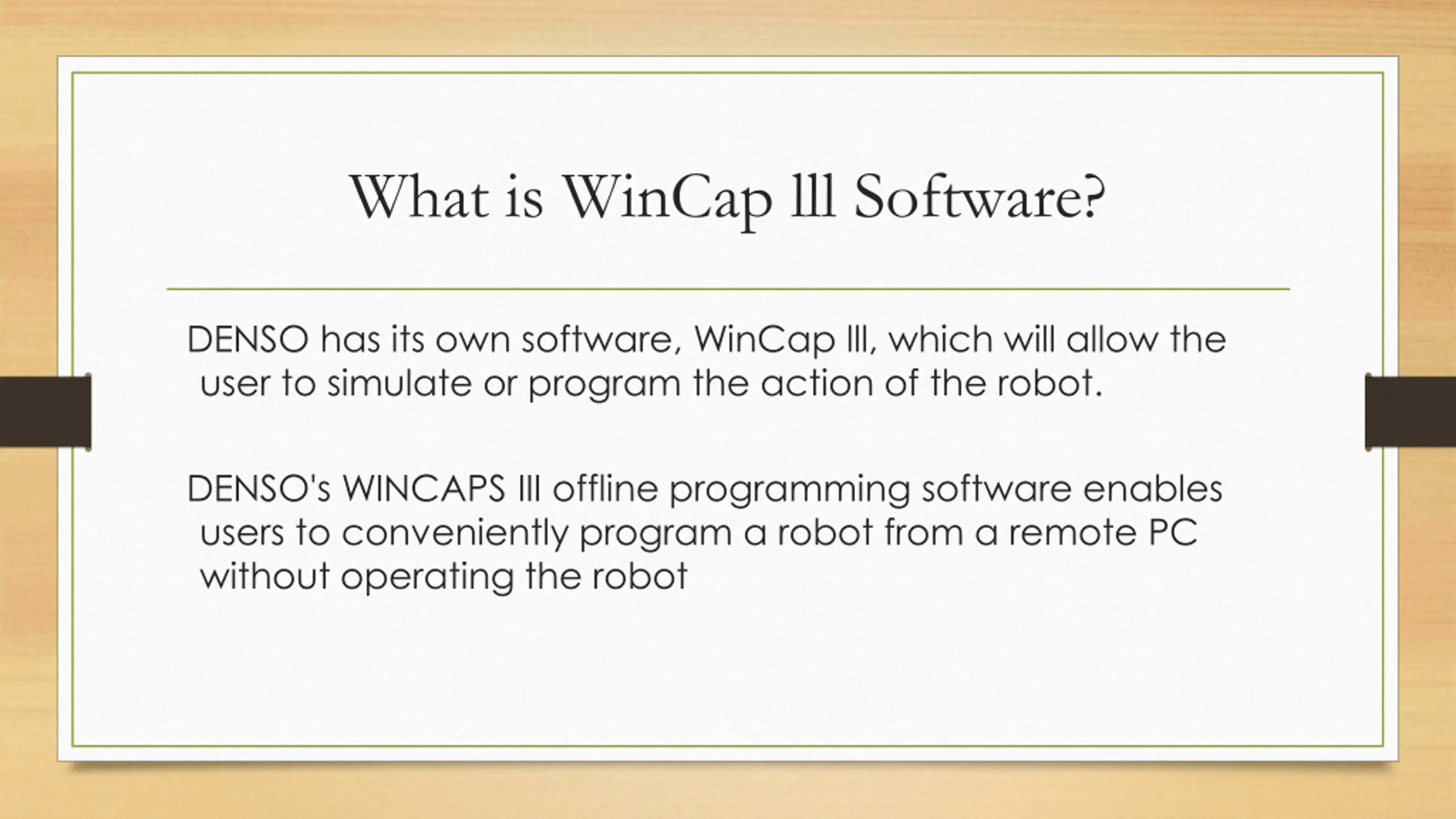 What is WinCap lll Software?

DENSO has its own software, WinCap lll, which will allow the user to simulate or program the action of the robot.

DENSO's WINCAPS III offline programming software enables users to conveniently program a robot from a remote PC without operating the robot